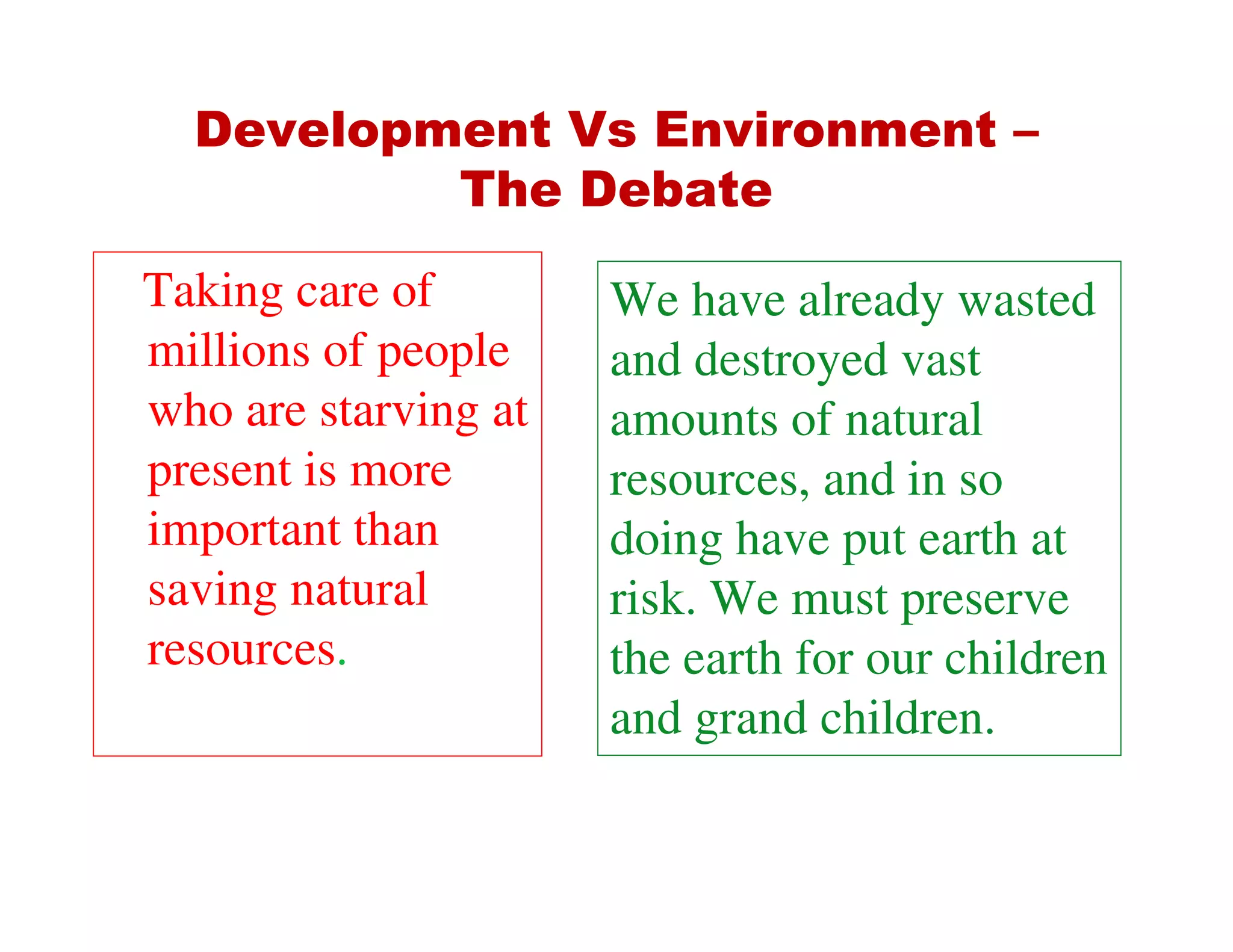 Development Vs Environment – The Debate

Taking care of millions of people who are starving at present is more important than saving natural resources.

We have already wasted and destroyed vast amounts of natural resources, and in so doing have put earth at risk. We must preserve the earth for our children and grand children.